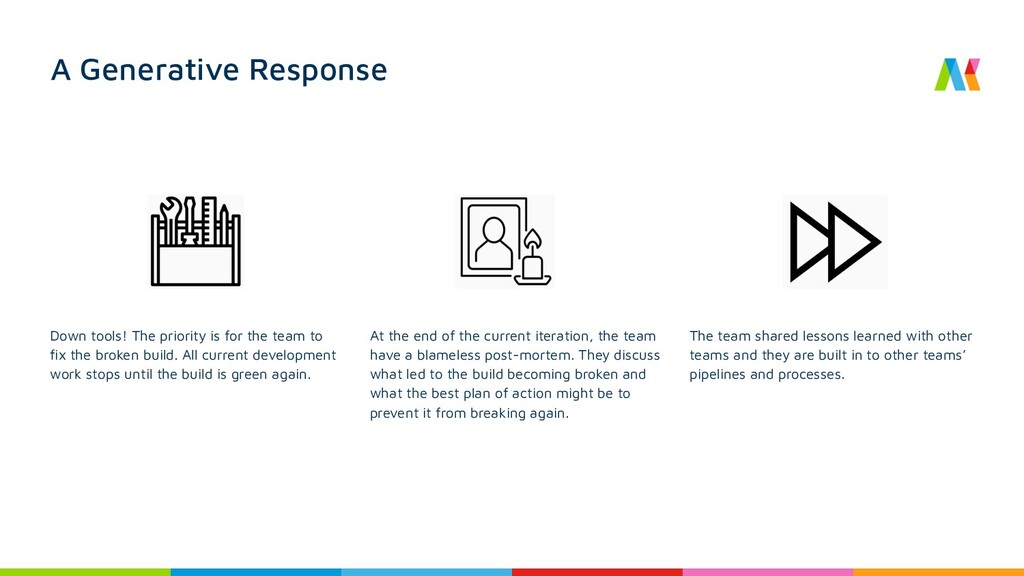 A Generative Response

Down tools! The priority is for the team to fix the broken build. All current development work stops until the build is green again.

At the end of the current iteration, the team have a blameless post-mortem. They discuss what led to the build becoming broken and what the best plan of action might be to prevent it from breaking again.

The team shared lessons learned with other teams and they are built in to other teams' pipelines and processes.